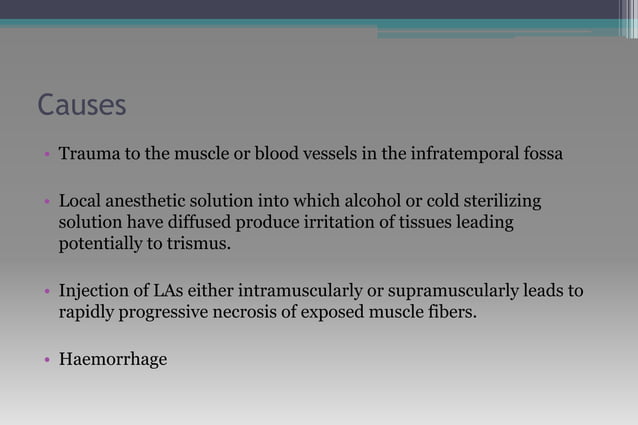 Causes

• Trauma to the muscle or blood vessels in the infratemporal fossa

• Local anesthetic solution into which alcohol or cold sterilizing solution have diffused produce irritation of tissues leading potentially to trismus.

• Injection of LAs either intramuscularly or supramuscularly leads to rapidly progressive necrosis of exposed muscle fibers.

• Haemorrhage